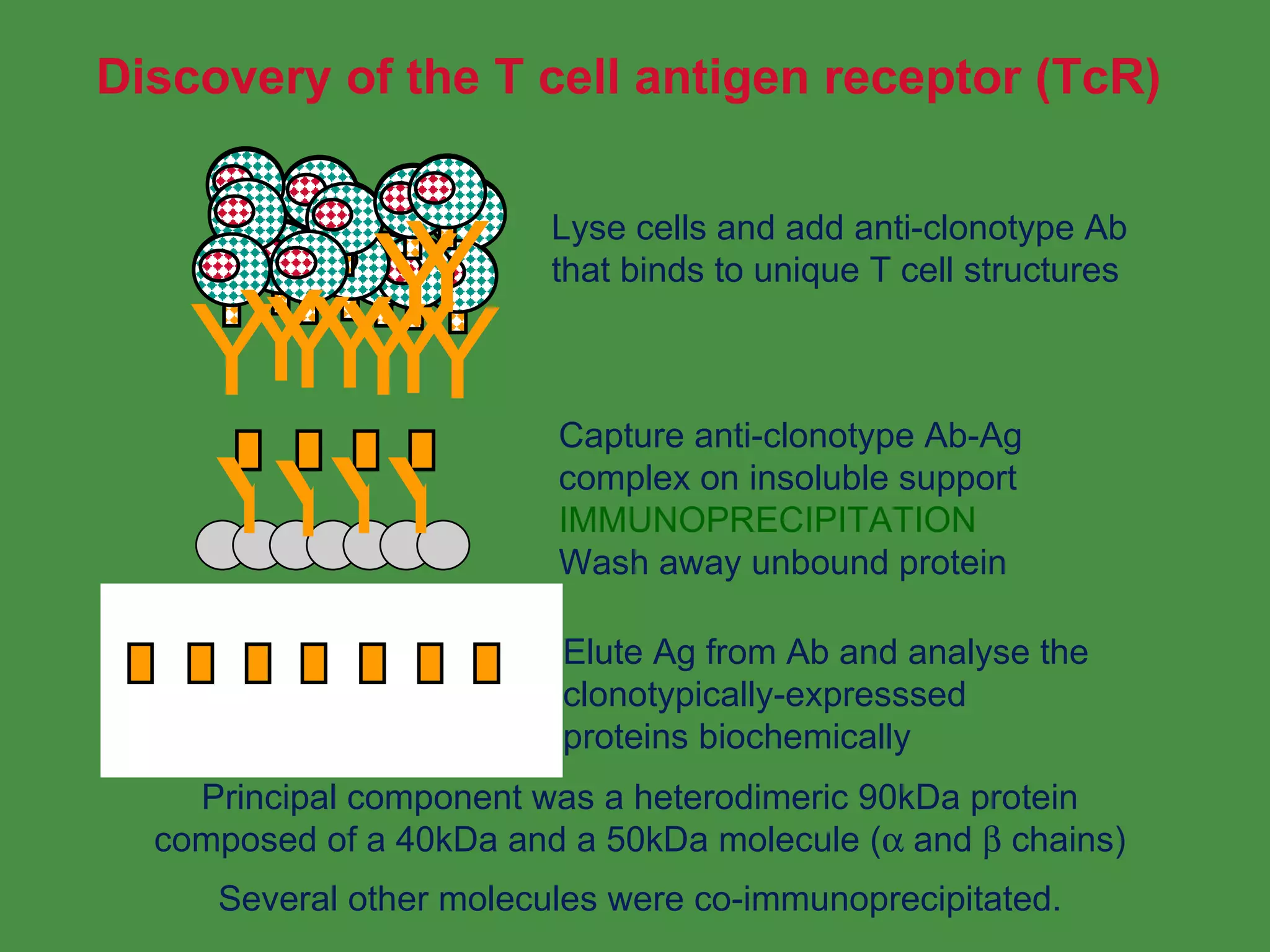 Discovery of the T cell antigen receptor (TcR)

Lyse cells and add anti-clonotype Ab that binds to unique T cell structures

Capture anti-clonotype Ab-Ag complex on insoluble support
IMMUNOPRECIPITATION
Wash away unbound protein

Elute Ag from Ab and analyse the clonotypically-expresssed proteins biochemically

Principal component was a heterodimeric 90kDa protein composed of a 40kDa and a 50kDa molecule ($\alpha$ and $\beta$ chains)

Several other molecules were co-immunoprecipitated.